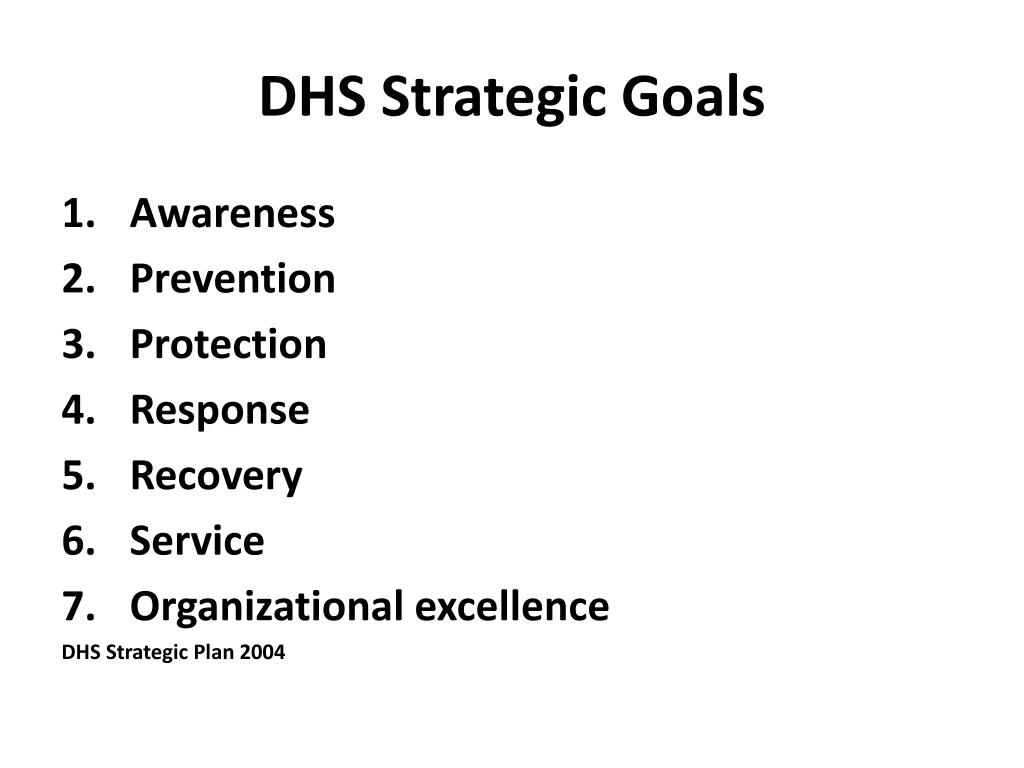 DHS Strategic Goals

1. Awareness
2. Prevention
3. Protection
4. Response
5. Recovery
6. Service
7. Organizational excellence

DHS Strategic Plan 2004